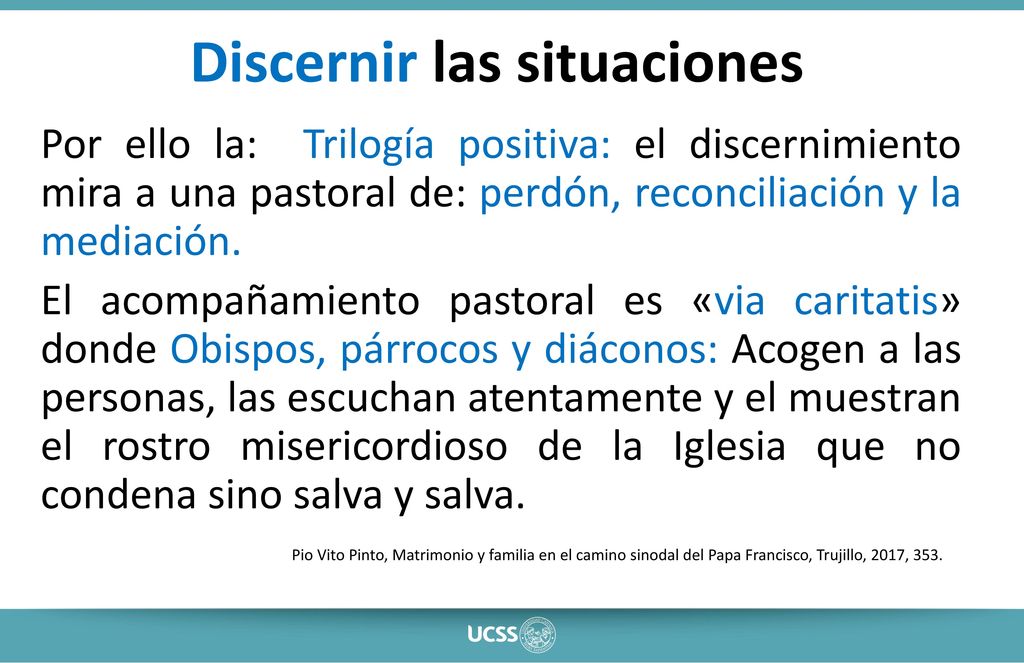 Discernir las situaciones

Por ello la: Trilogía positiva: el discernimiento mira a una pastoral de: perdón, reconciliación y la mediación.

El acompañamiento pastoral es «via caritatis» donde Obispos, párrocos y diáconos: Acogen a las personas, las escuchan atentamente y el muestran el rostro misericordioso de la Iglesia que no condena sino salva y salva.

Pio Vito Pinto, Matrimonio y familia en el camino sinodal del Papa Francisco, Trujillo, 2017, 353.

UCSS